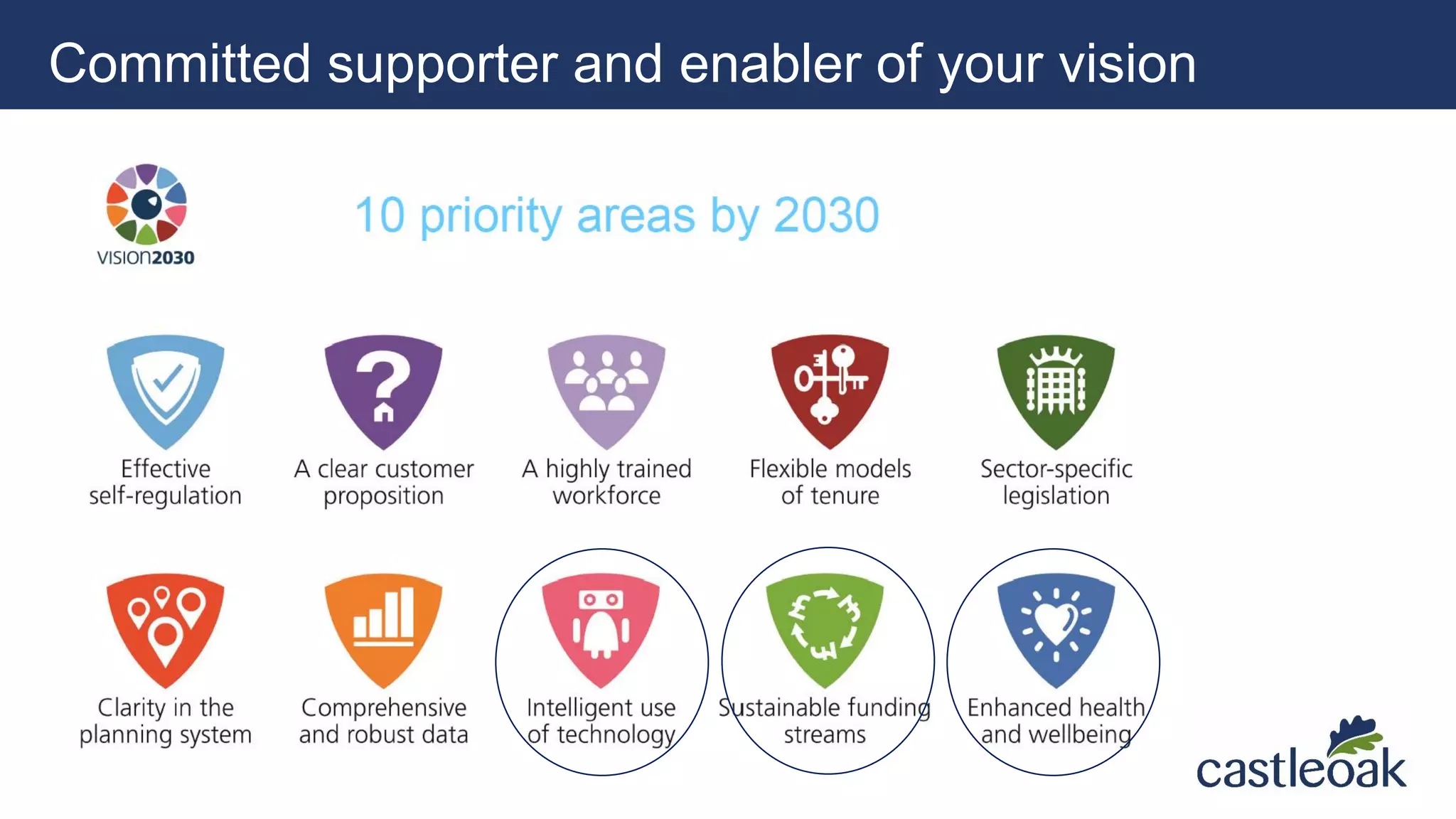 Committed supporter and enabler of your vision

VISION2030

10 priority areas by 2030

Effective self-regulation

A clear customer proposition

A highly trained workforce

Flexible models of tenure

Sector-specific legislation

Clarity in the planning system

Comprehensive and robust data

Intelligent use of technology

Sustainable funding streams

Enhanced health and wellbeing

castleoak